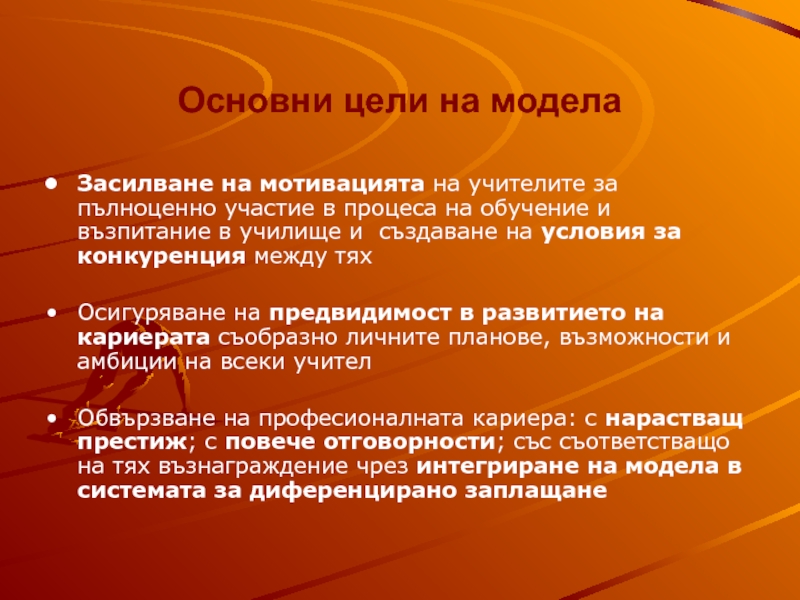 Основни цели на модела

• Засилване на мотивацията на учителите за пълноценно участие в процеса на обучение и възпитание в училище и създаване на условия за конкуренция между тях

• Осигуряване на предвидимост в развитието на кариерата съобразно личните планове, възможности и амбиции на всеки учител

• Обвързване на професионалната кариера: с нарастващ престиж; с повече отговорности; със съответстващо на тях възнаграждение чрез интегриране на модела в системата за диференцирано заплащане